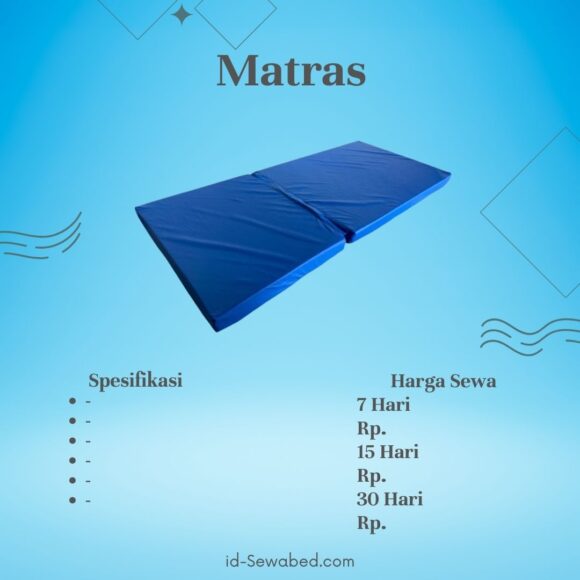 Matras

Spesifikasi
- -
- -
- -
- -
- -
- -

Harga Sewa
7 Hari
Rp.
15 Hari
Rp.
30 Hari
Rp.

id-Sewabed.com